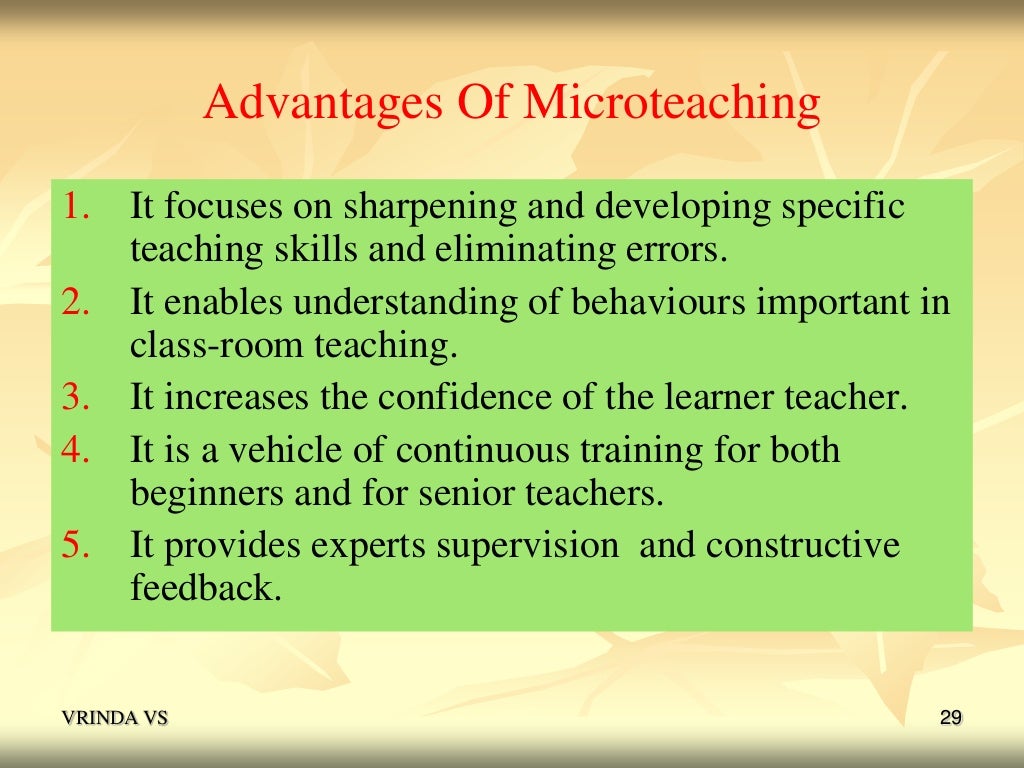 Advantages Of Microteaching

1. It focuses on sharpening and developing specific teaching skills and eliminating errors.
2. It enables understanding of behaviours important in class-room teaching.
3. It increases the confidence of the learner teacher.
4. It is a vehicle of continuous training for both beginners and for senior teachers.
5. It provides experts supervision and constructive feedback.

VRINDA VS

29